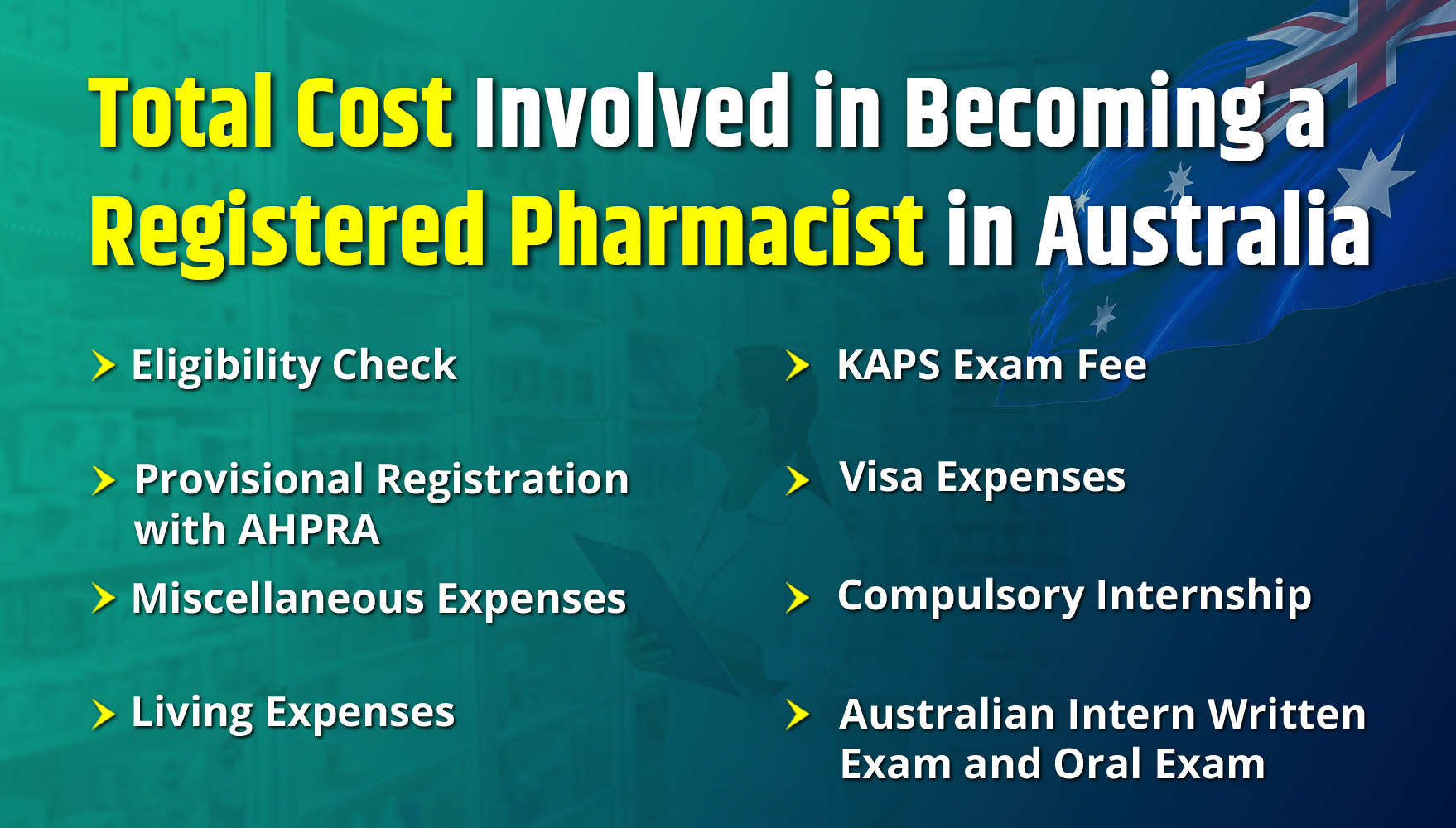 Total Cost Involved in Becoming a Registered Pharmacist in Australia

Eligibility Check

Provisional Registration with AHPRA

Miscellaneous Expenses

Living Expenses

KAPS Exam Fee

Visa Expenses

Compulsory Internship

Australian Intern Written Exam and Oral Exam